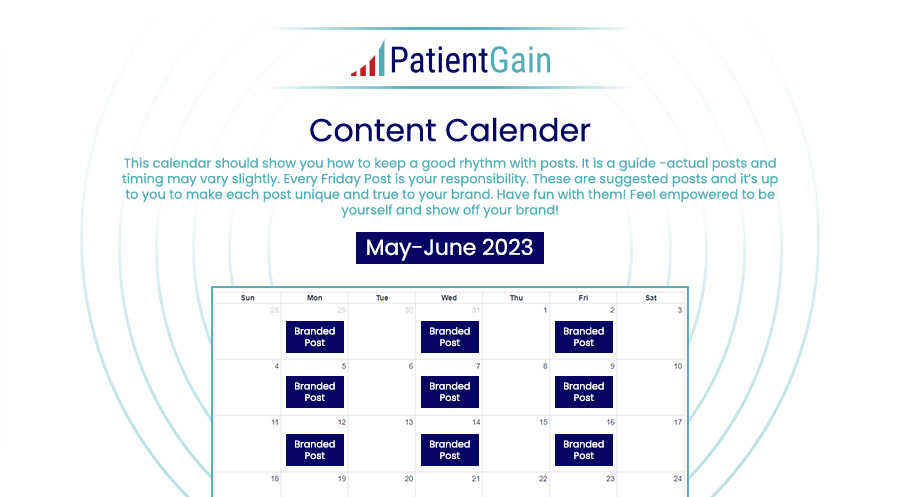 PatientGain

Content Calender

This calendar should show you how to keep a good rhythm with posts. It is a guide -actual posts and timing may vary slightly. Every Friday Post is your responsibility. These are suggested posts and it's up to you to make each post unique and true to your brand. Have fun with them! Feel empowered to be yourself and show off your brand!

May-June 2023

| Sun | Mon | Tue | Wed | Thu | Fri | Sat |
|---|---|---|---|---|---|---|
| 28 | 29 Branded Post | 30 | 31 Branded Post | 1 | 2 Branded Post | 3 |
| 4 | 5 Branded Post | 6 | 7 Branded Post | 8 | 9 Branded Post | 10 |
| 11 | 12 Branded Post | 13 | 14 Branded Post | 15 | 16 Branded Post | 17 |
| 18 | 19 | 20 | 21 | 22 | 23 | 24 |